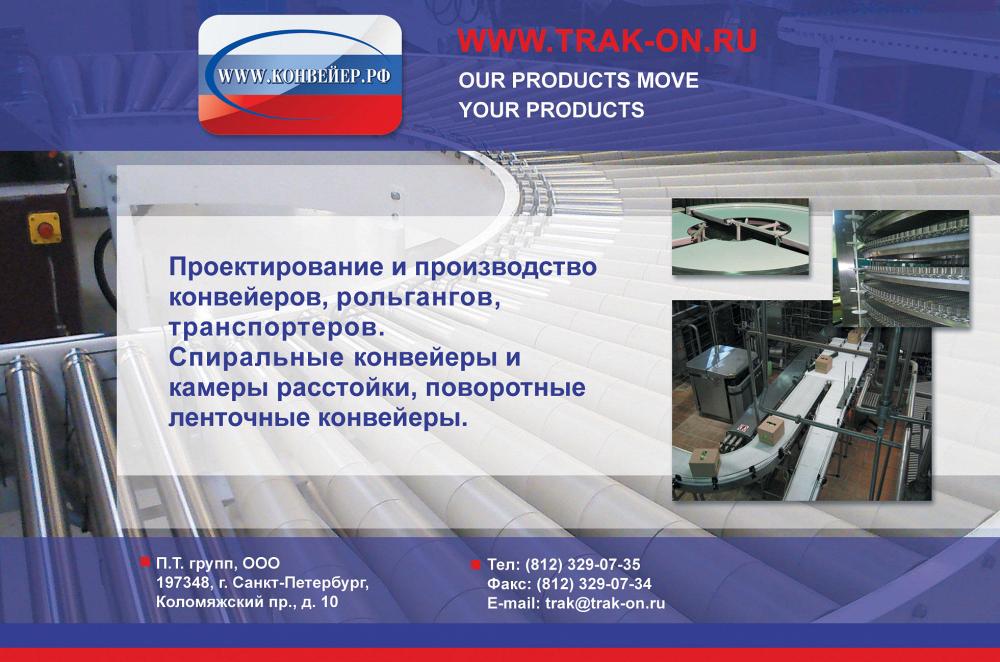 WWW.КОНВЕЙЕР.РФ

WWW.TRAK-ON.RU
OUR PRODUCTS MOVE YOUR PRODUCTS

Проектирование и производство конвейеров, рольгангов, транспортеров.
Спиральные конвейеры и камеры расстойки, поворотные ленточные конвейеры.

П.Т. групп, ООО
197348, г. Санкт-Петербург, Коломяжский пр., д. 10

Тел: (812) 329-07-35
Факс: (812) 329-07-34
E-mail: trak@trak-on.ru